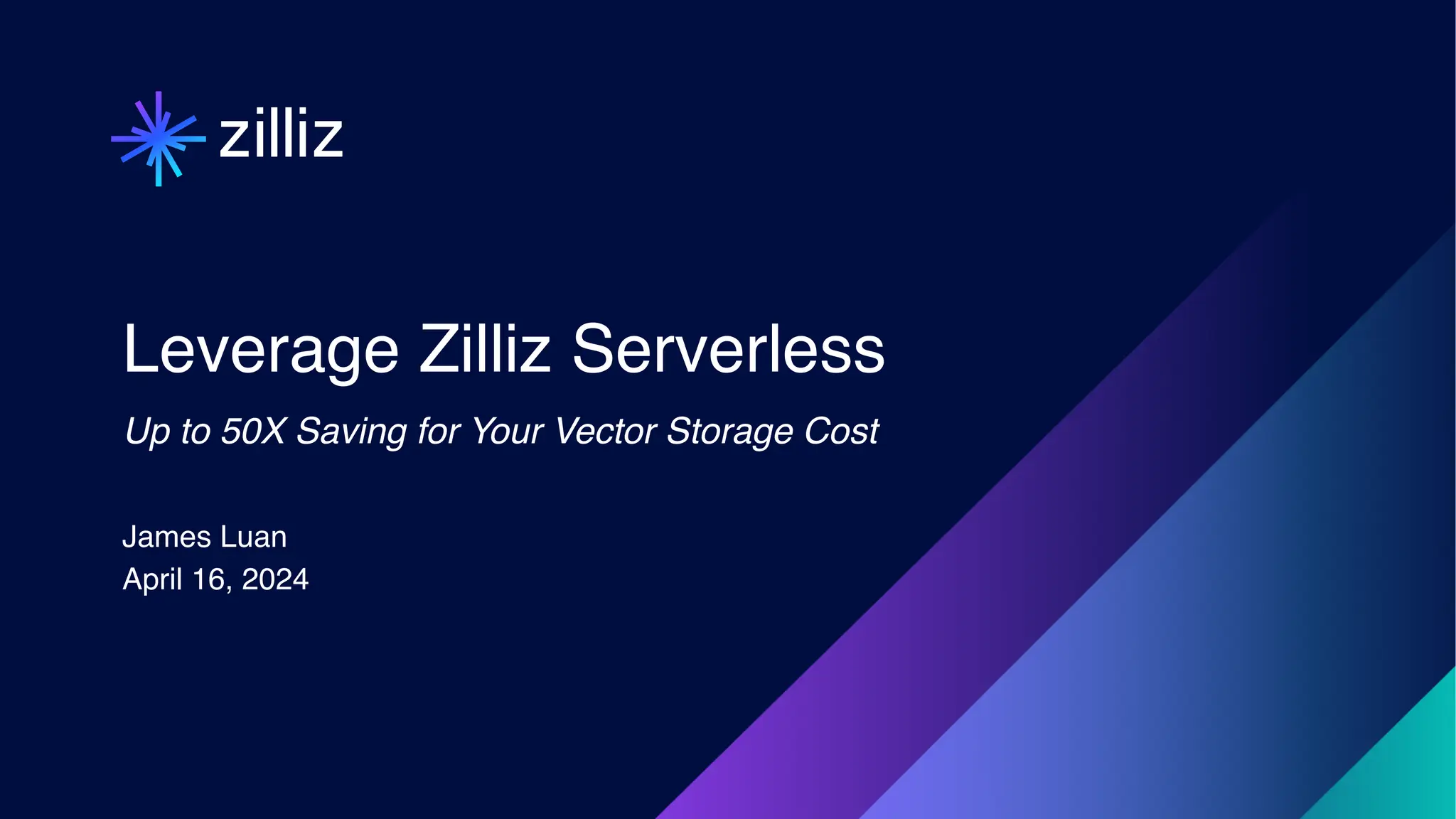 zilliz

Leverage Zilliz Serverless

Up to 50X Saving for Your Vector Storage Cost

James Luan
April 16, 2024